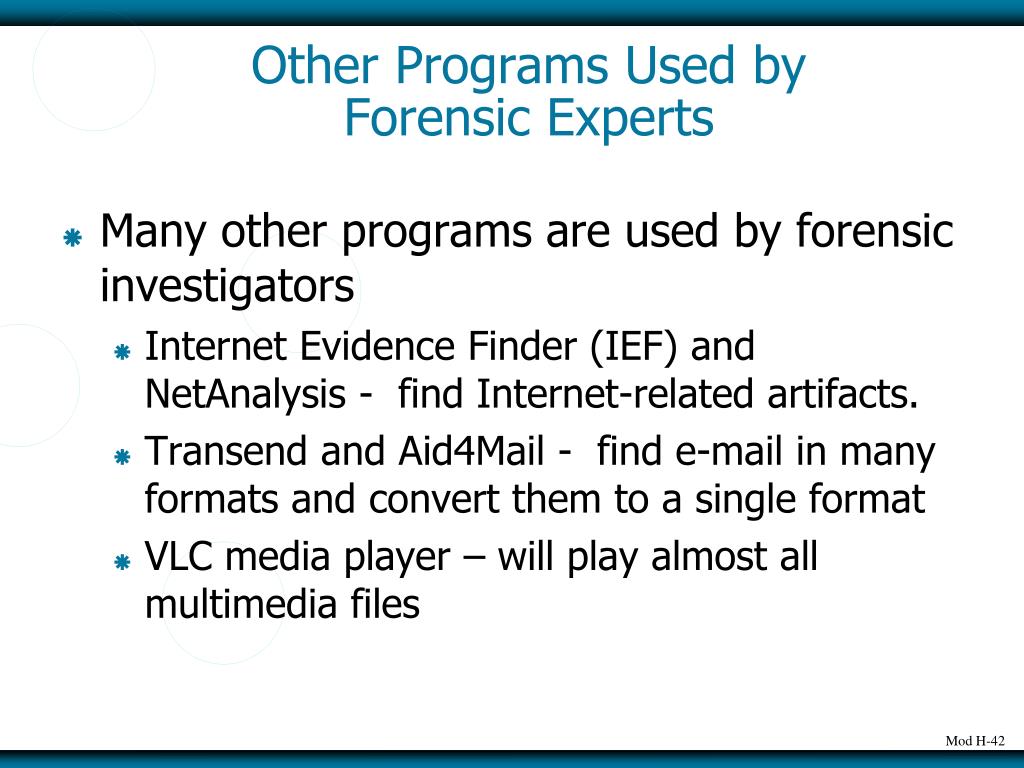 Other Programs Used by Forensic Experts

Many other programs are used by forensic investigators

Internet Evidence Finder (IEF) and NetAnalysis - find Internet-related artifacts.

Transend and Aid4Mail - find e-mail in many formats and convert them to a single format

VLC media player – will play almost all multimedia files

Mod H-42